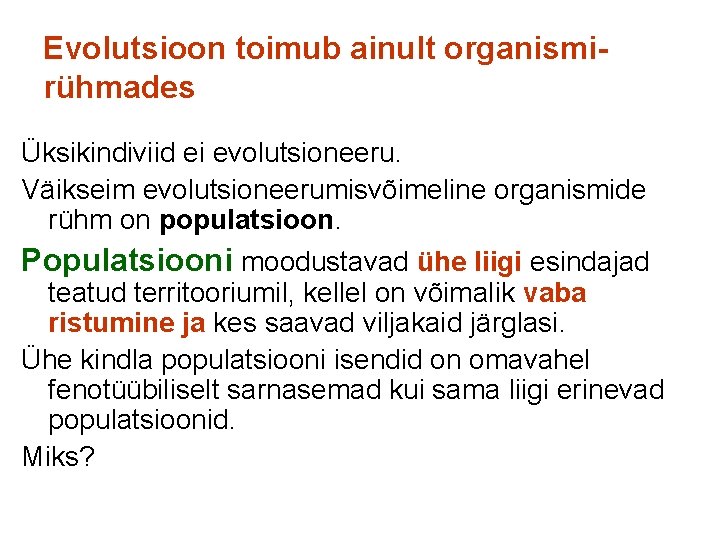 Evolutsioon toimub ainult organismirühmades

Üksikindiviid ei evolutsioneeru.

Väikseim evolutsioneerumisvõimeline organismide rühm on populatsioon.

Populatsiooni moodustavad ühe liigi esindajad teatud territooriumil, kellel on võimalik vaba ristumine ja kes saavad viljakaid järglasi.

Ühe kindla populatsiooni isendid on omavahel fenotüübiliselt sarnasemad kui sama liigi erinevad populatsioonid.

Miks?